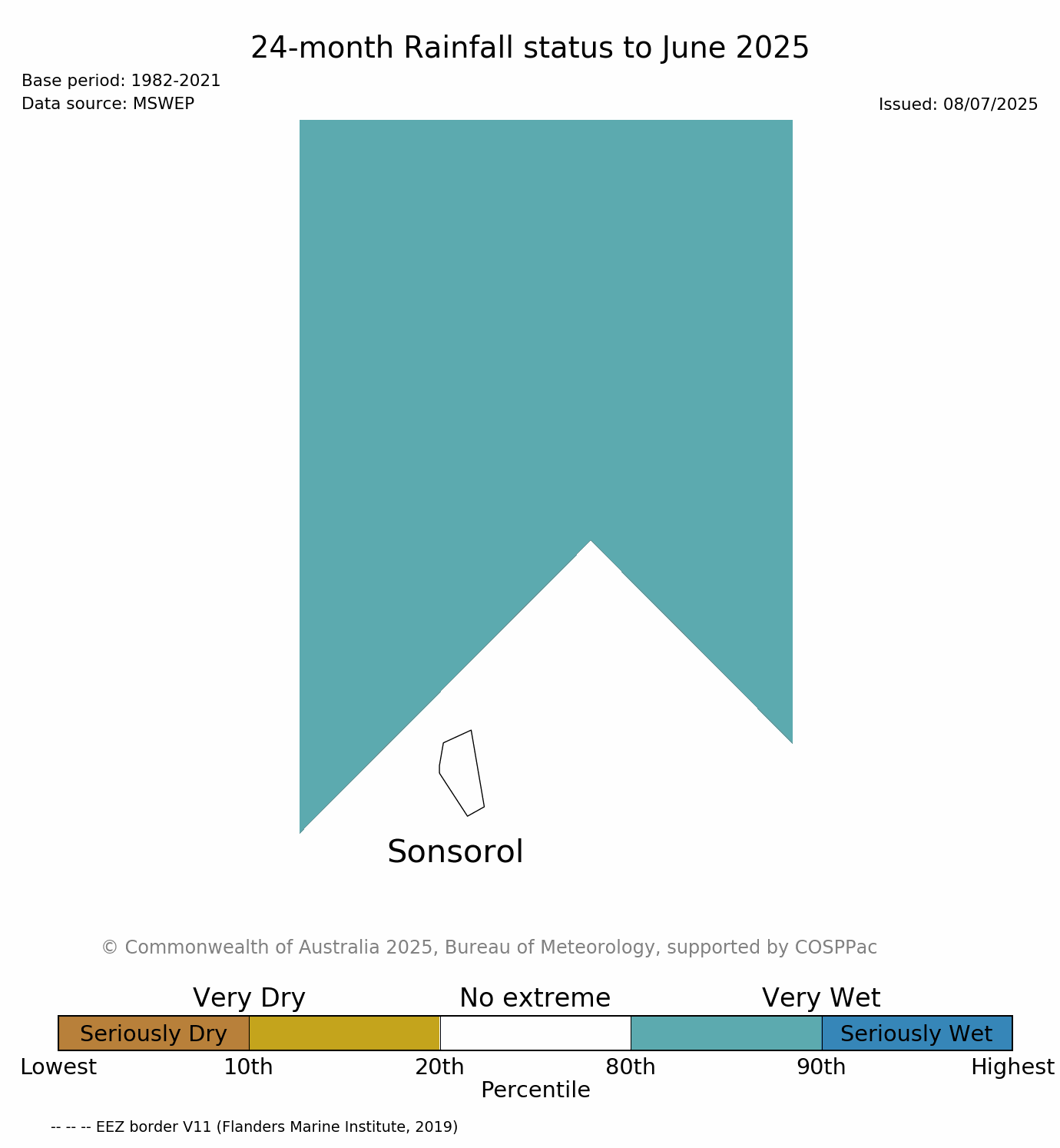 24-month Rainfall status to June 2025

Base period: 1982-2021
Data source: MSWEP

Issued: 08/07/2025

Sonsorol

© Commonwealth of Australia 2025, Bureau of Meteorology, supported by COSPPac

Very Dry

No extreme

Very Wet

Seriously Dry

Seriously Wet

Lowest

10th

20th

80th

90th

Highest

Percentile

-- -- -- EEZ border V11 (Flanders Marine Institute, 2019)